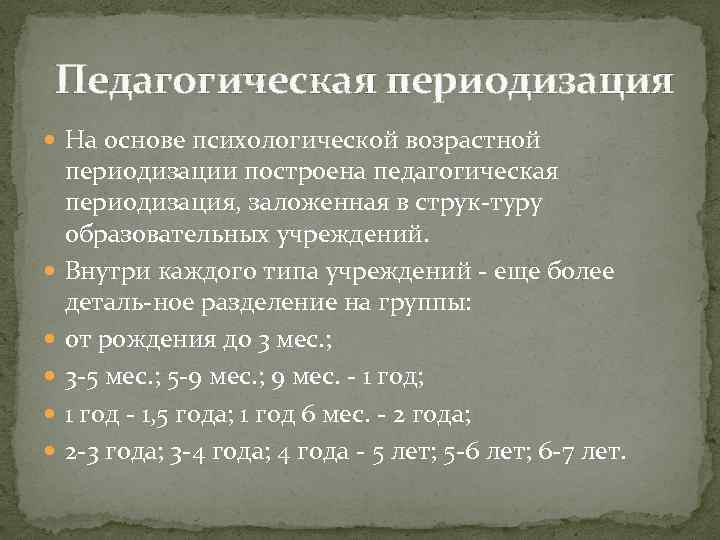 Педагогическая периодизация

На основе психологической возрастной периодизации построена педагогическая периодизация, заложенная в струк-туру образовательных учреждений.

Внутри каждого типа учреждений - еще более деталь-ное разделение на группы:

от рождения до 3 мес.;

3-5 мес.; 5-9 мес.; 9 мес. - 1 год;

1 год - 1,5 года; 1 год 6 мес. - 2 года;

2-3 года; 3-4 года; 4 года - 5 лет; 5-6 лет; 6-7 лет.